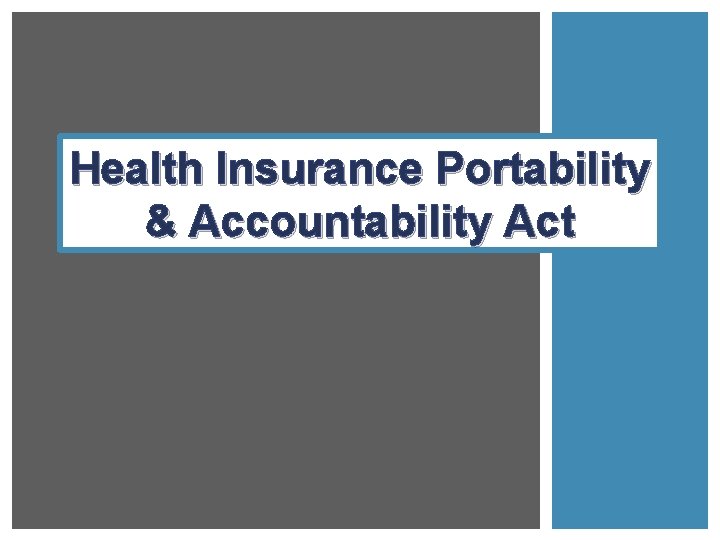 Health Insurance Portability & Accountability Act